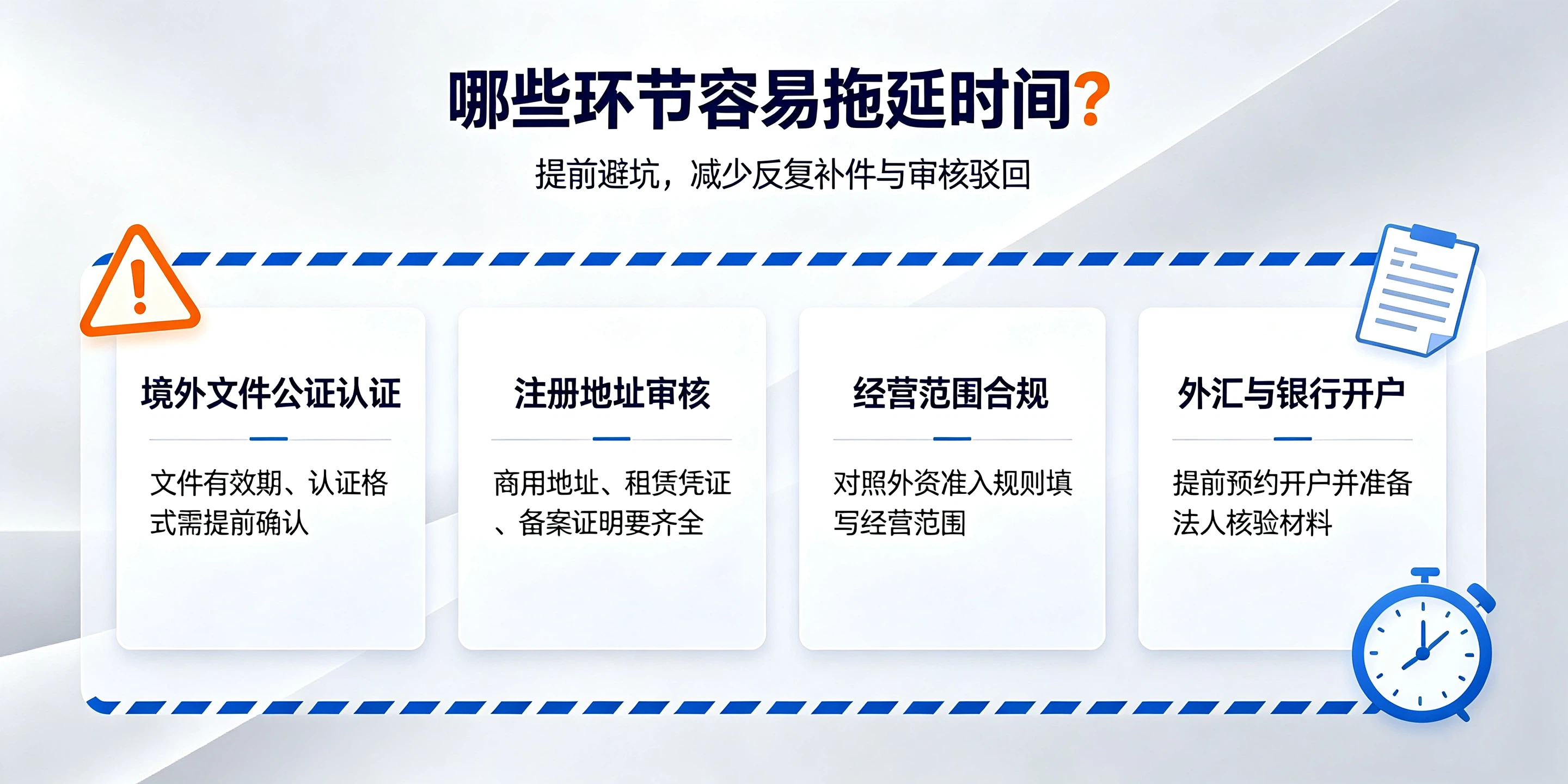 哪些环节容易拖延时间？

提前避坑，减少反复补件与审核驳回

境外文件公证认证

文件有效期、认证格式需提前确认

注册地址审核

商用地址、租赁凭证、备案证明要齐全

经营范围合规

对照外资准入规则填写经营范围

外汇与银行开户

提前预约开户并准备法人核验材料